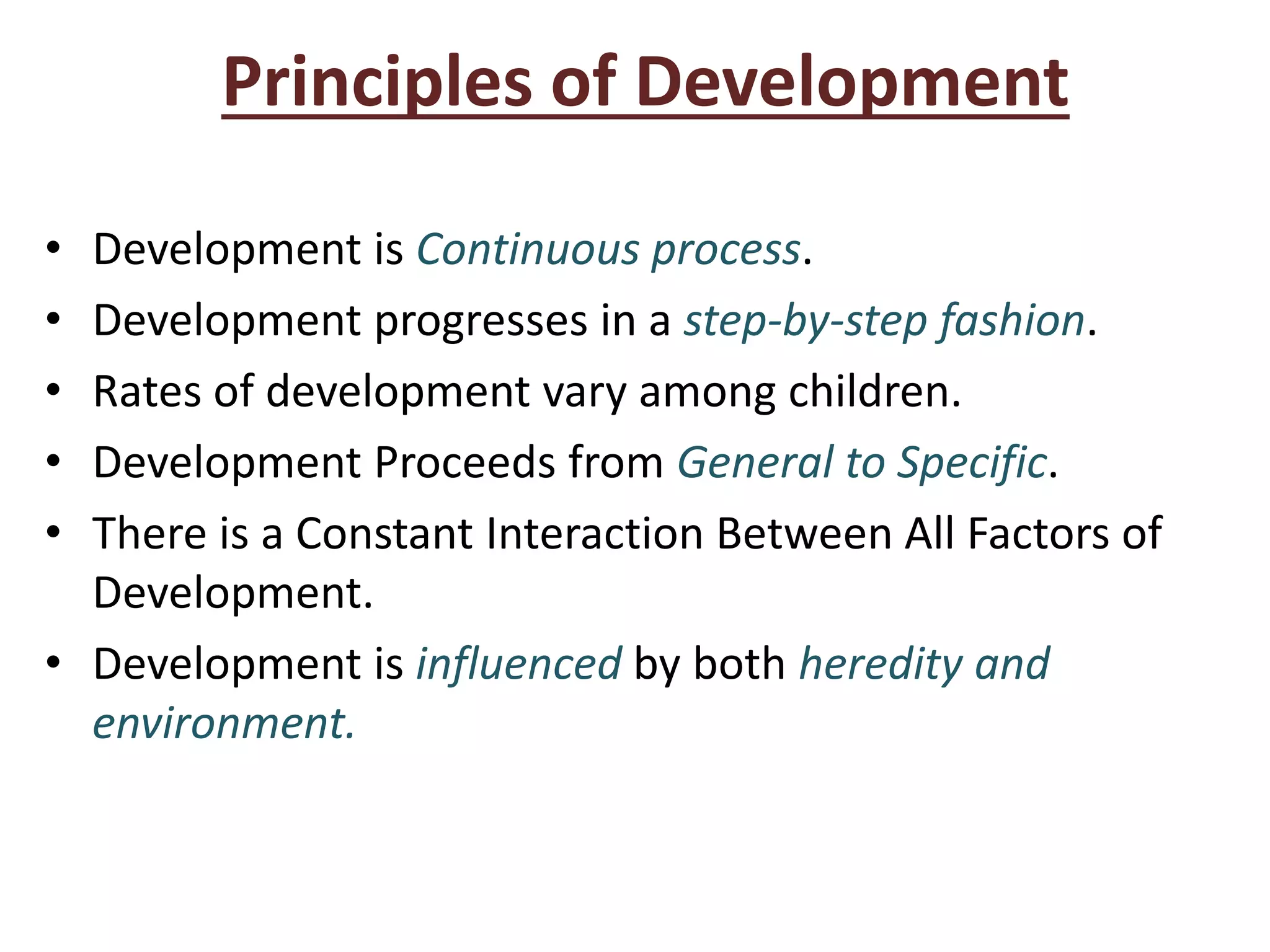 Principles of Development

• Development is Continuous process.
• Development progresses in a step-by-step fashion.
• Rates of development vary among children.
• Development Proceeds from General to Specific.
• There is a Constant Interaction Between All Factors of Development.
• Development is influenced by both heredity and environment.